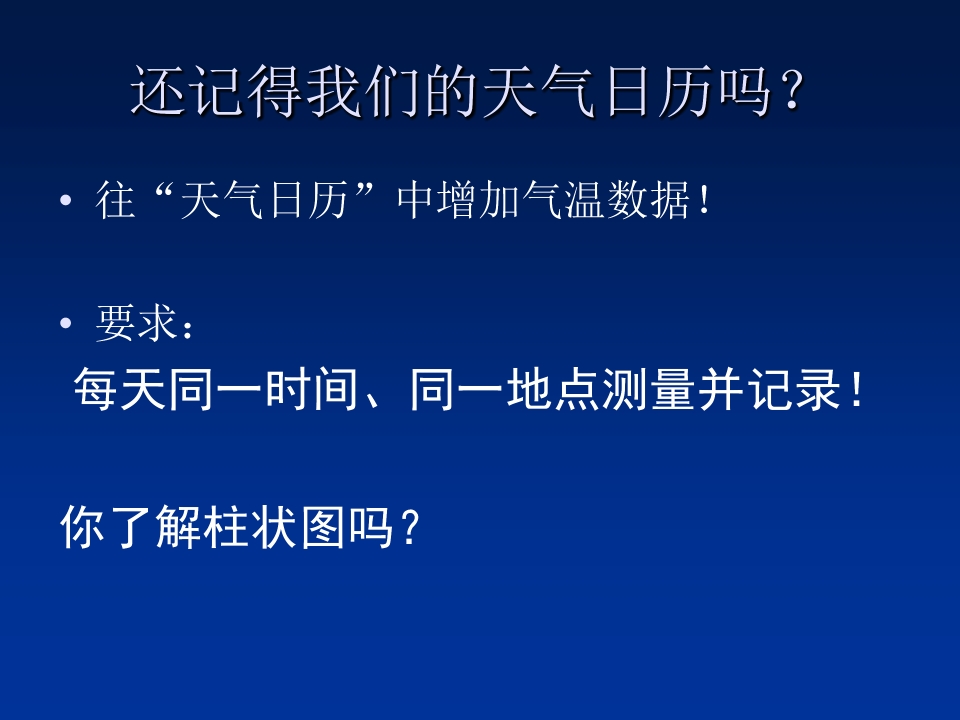 还记得我们的天气日历吗？

• 往“天气日历”中增加气温数据！

• 要求：

每天同一时间、同一地点测量并记录！

你了解柱状图吗？